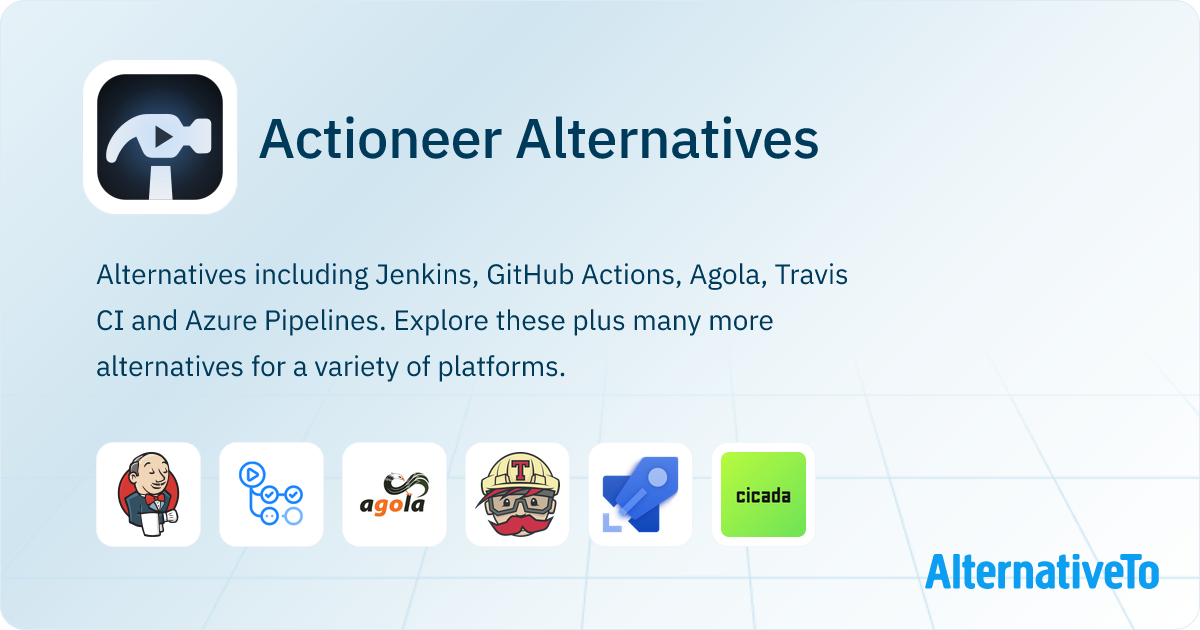 Actioneer Alternatives

Alternatives including Jenkins, GitHub Actions, Agola, Travis CI and Azure Pipelines. Explore these plus many more alternatives for a variety of platforms.

agola

T

cicada

AlternativeTo